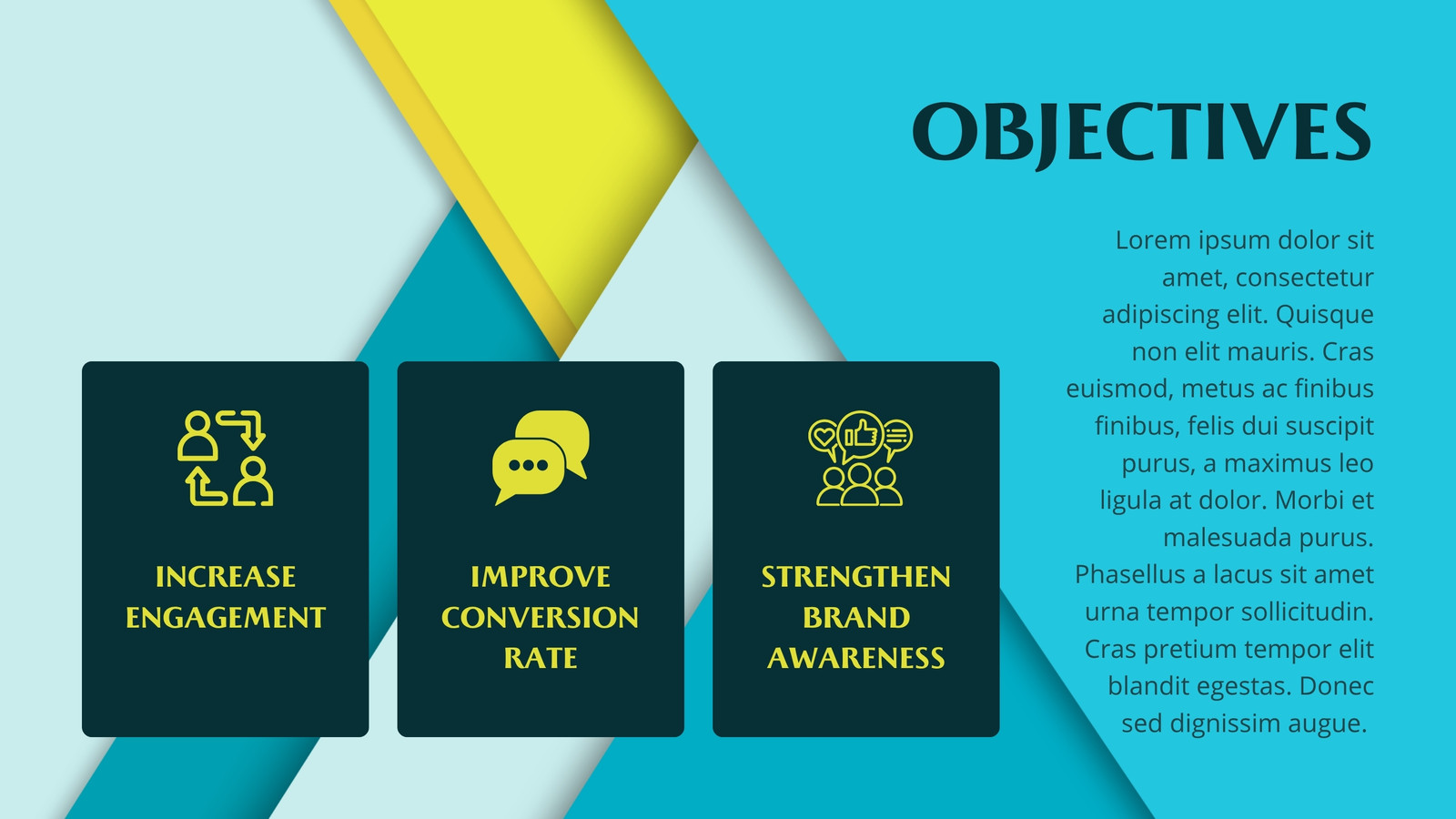 OBJECTIVES

Lorem ipsum dolor sit amet, consectetur adipiscing elit. Quisque non elit mauris. Cras euismod, metus ac finibus finibus, felis dui suscipit purus, a maximus leo ligula at dolor. Morbi et malesuada purus. Phasellus a lacus sit amet urna tempor sollicitudin. Cras pretium tempor elit blandit egestas. Donec sed dignissim augue.

INCREASE ENGAGEMENT

IMPROVE CONVERSION RATE

STRENGTHEN BRAND AWARENESS